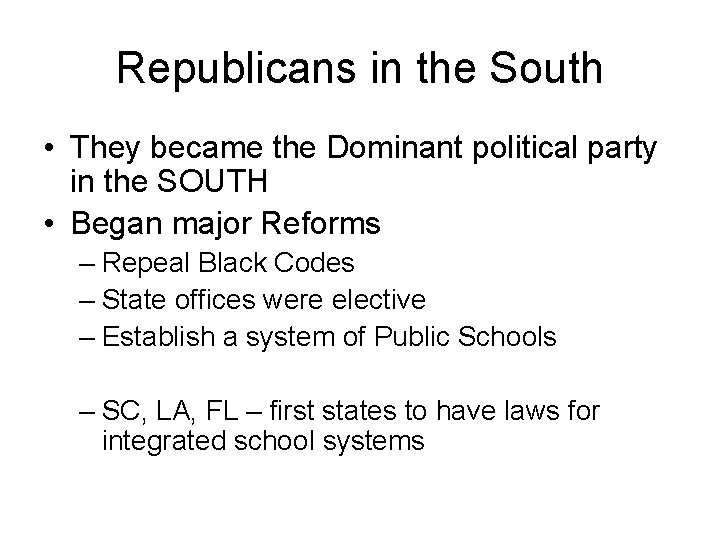 Republicans in the South

• They became the Dominant political party in the SOUTH
• Began major Reforms
– Repeal Black Codes
– State offices were elective
– Establish a system of Public Schools

– SC, LA, FL – first states to have laws for integrated school systems